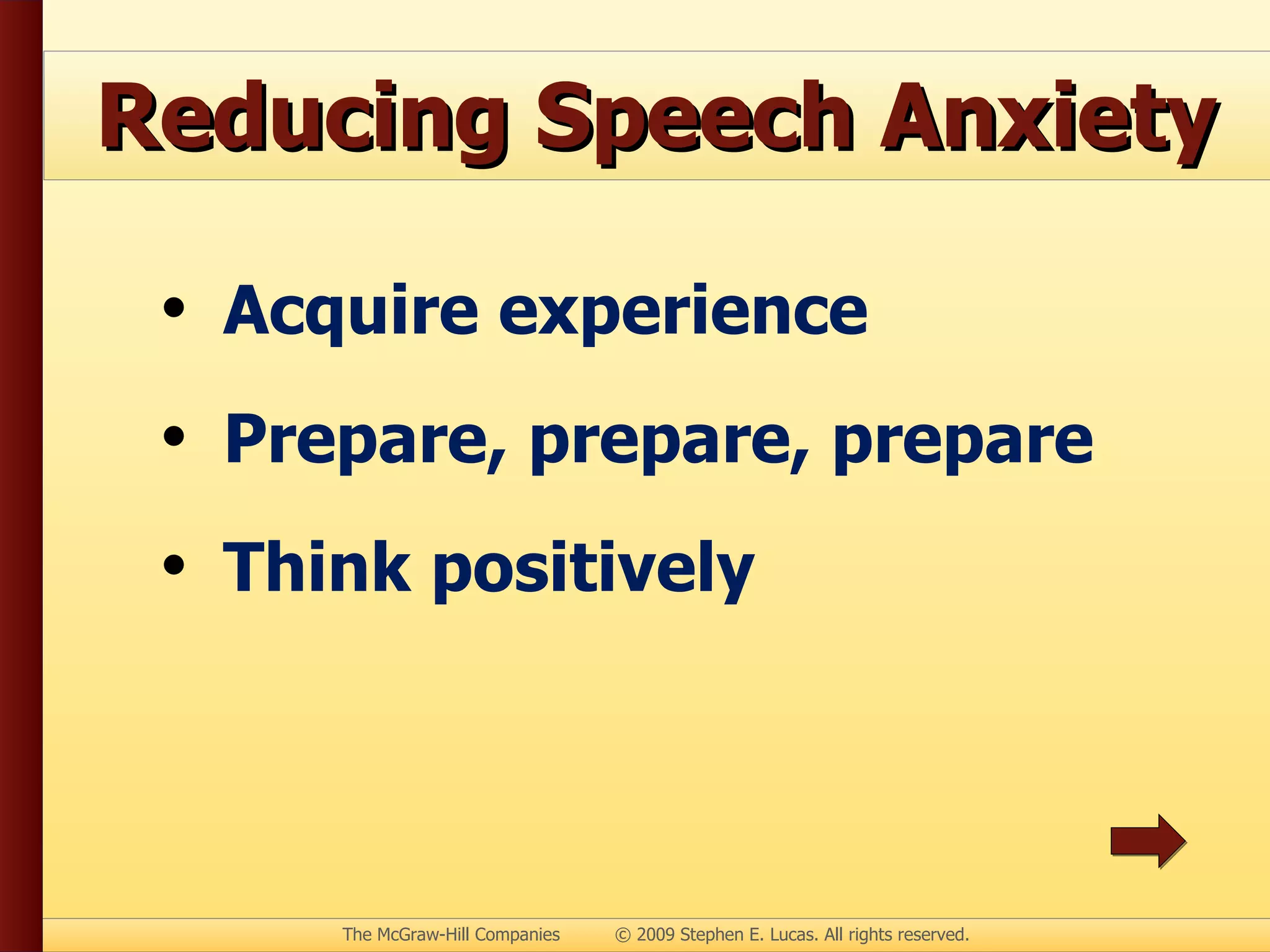 Reducing Speech Anxiety

• Acquire experience

• Prepare, prepare, prepare

• Think positively

The McGraw-Hill Companies © 2009 Stephen E. Lucas. All rights reserved.